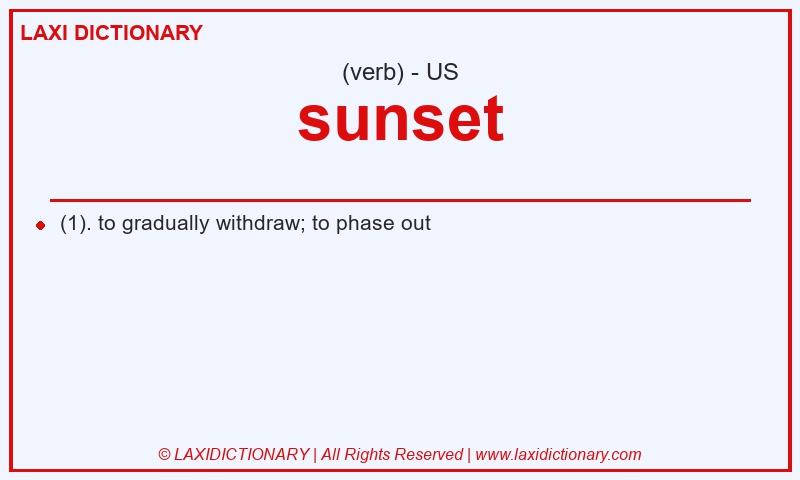 LAXI DICTIONARY

(verb) - US

sunset

(1). to gradually withdraw; to phase out

© LAXIDICTIONARY | All Rights Reserved | www.laxidictionary.com